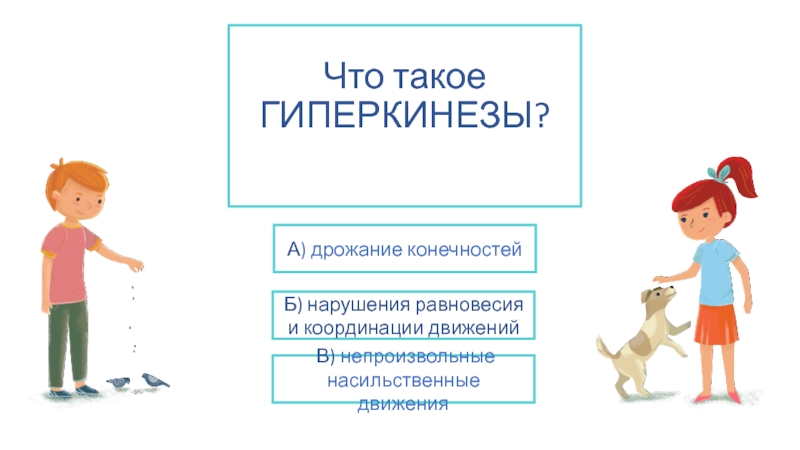 Что такое ГИПЕРКИНЕЗЫ?

А) дрожание конечностей

Б) нарушения равновесия и координации движений

В) непроизвольные насильственные движения